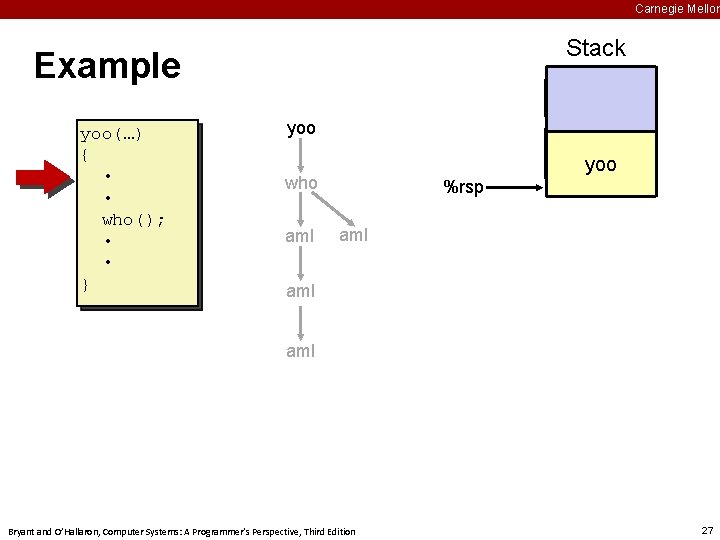 Carnegie Mellon

Example

yoo(…)
{
•
•
who();
•
•
}

yoo
who
amI
amI
amI
amI

Stack

yoo

%rsp

Bryant and O'Hallaron, Computer Systems: A Programmer's Perspective, Third Edition

27